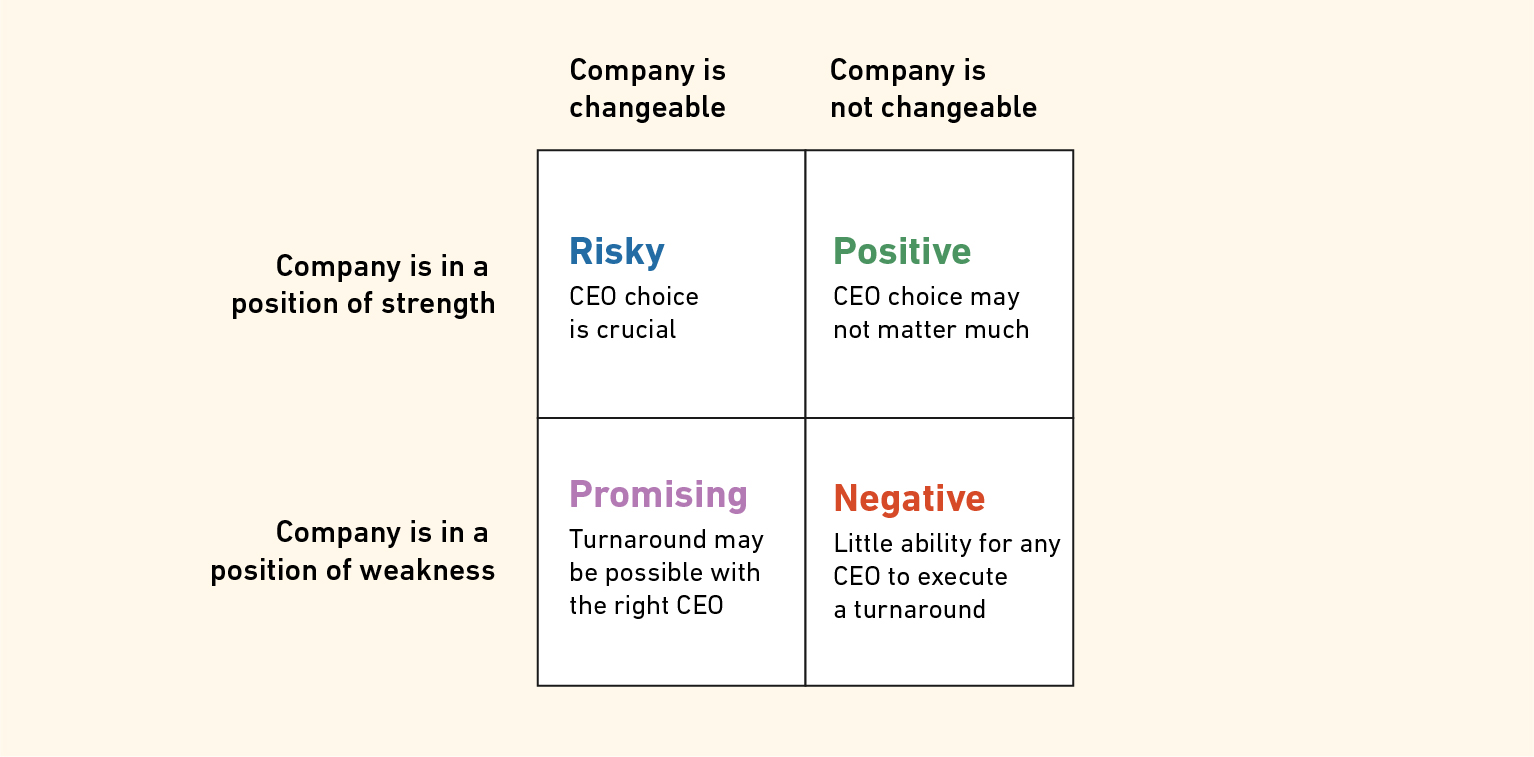 | | Company is changeable | Company is not changeable |
|---|---|---|
| Company is in a position of strength | **Risky** CEO choice is crucial | **Positive** CEO choice may not matter much |
| Company is in a position of weakness | **Promising** Turnaround may be possible with the right CEO | **Negative** Little ability for any CEO to execute a turnaround |